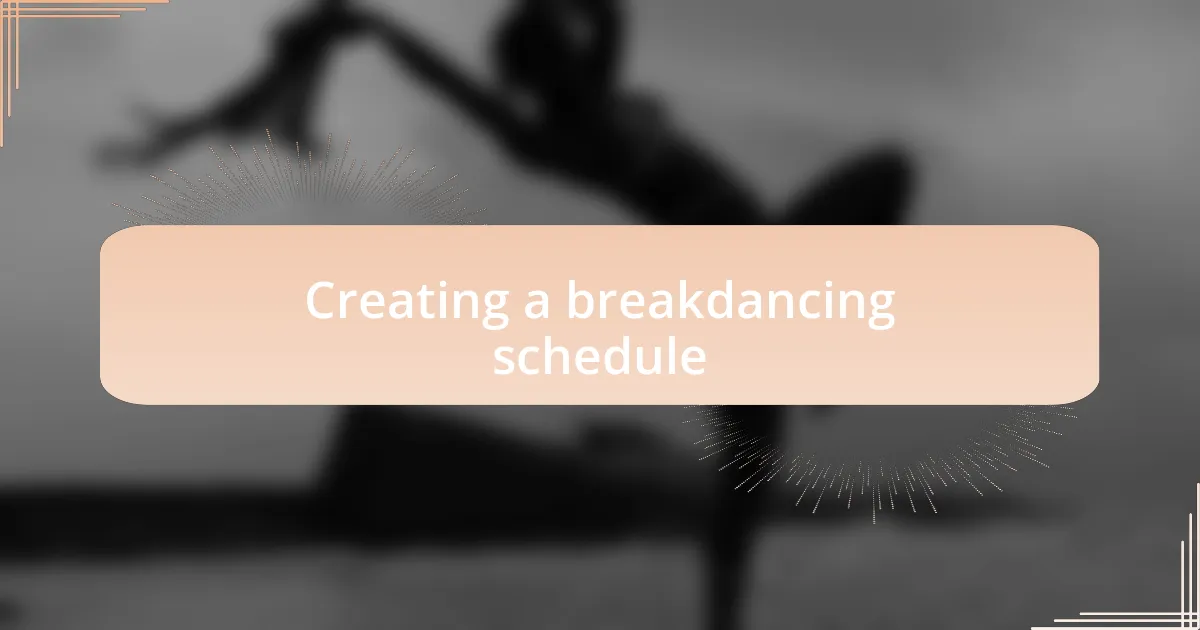 Creating a breakdancing schedule